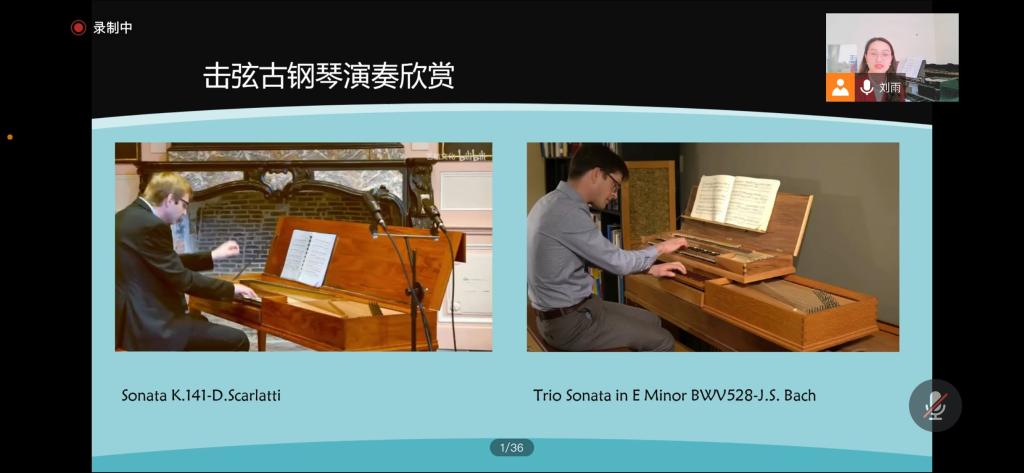 录制中

刘雨

击弦古钢琴演奏欣赏

Sonata K.141-D.Scarlatti

Trio Sonata in E Minor BWV528-J.S. Bach

1/36